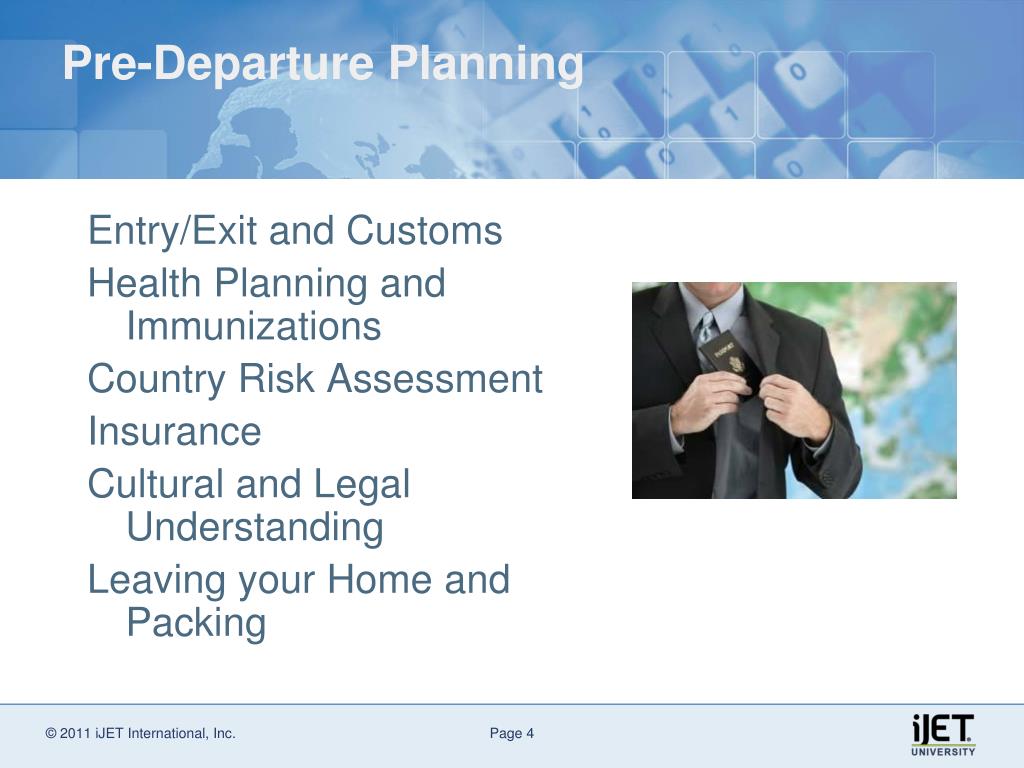 Pre-Departure Planning

Entry/Exit and Customs

Health Planning and Immunizations

Country Risk Assessment

Insurance

Cultural and Legal Understanding

Leaving your Home and Packing

© 2011 iJET International, Inc.

Page 4

iJET UNIVERSITY